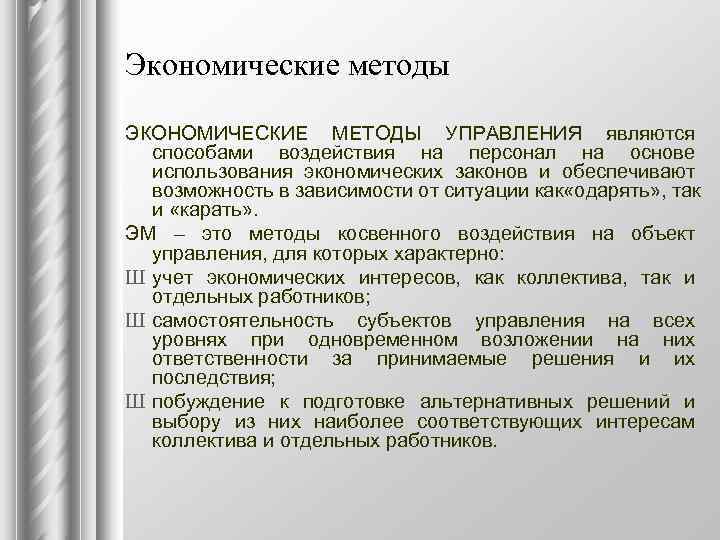 Экономические методы

ЭКОНОМИЧЕСКИЕ МЕТОДЫ УПРАВЛЕНИЯ являются способами воздействия на персонал на основе использования экономических законов и обеспечивают возможность в зависимости от ситуации как«одарять», так и «карать».

ЭМ – это методы косвенного воздействия на объект управления, для которых характерно:

Ш учет экономических интересов, как коллектива, так и отдельных работников;

Ш самостоятельность субъектов управления на всех уровнях при одновременном возложении на них ответственности за принимаемые решения и их последствия;

Ш побуждение к подготовке альтернативных решений и выбору из них наиболее соответствующих интересам коллектива и отдельных работников.